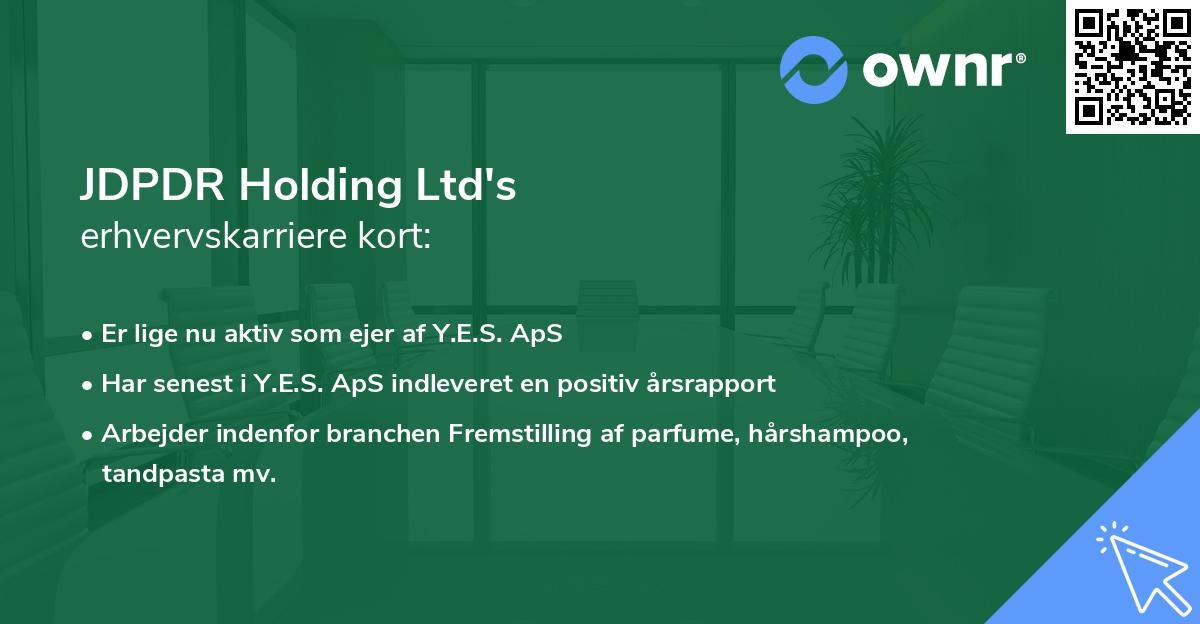 ownr®

JDPDR Holding Ltd's
erhvervskarriere kort:

• Er lige nu aktiv som ejer af Y.E.S. ApS
• Har senest i Y.E.S. ApS indleveret en positiv årsrapport
• Arbejder indenfor branchen Fremstilling af parfume, hårshampoo, tandpasta mv.